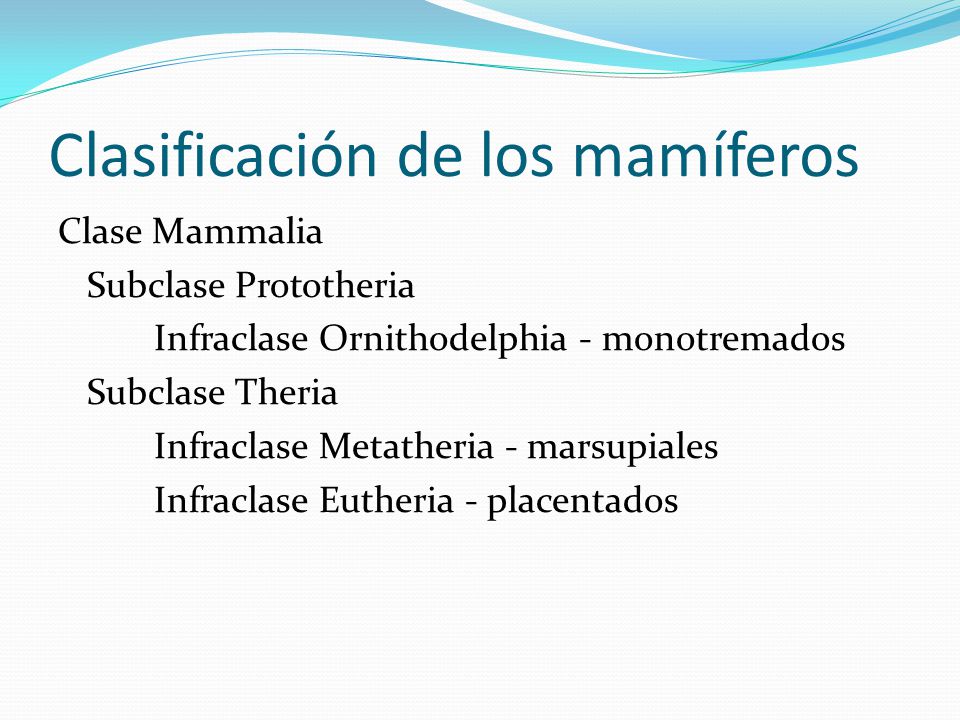 Clasificación de los mamíferos

Clase Mammalia

Subclase Prototheria

Infraclase Ornithodelphia - monotremados

Subclase Theria

Infraclase Metatheria - marsupiales

Infraclase Eutheria - placentados